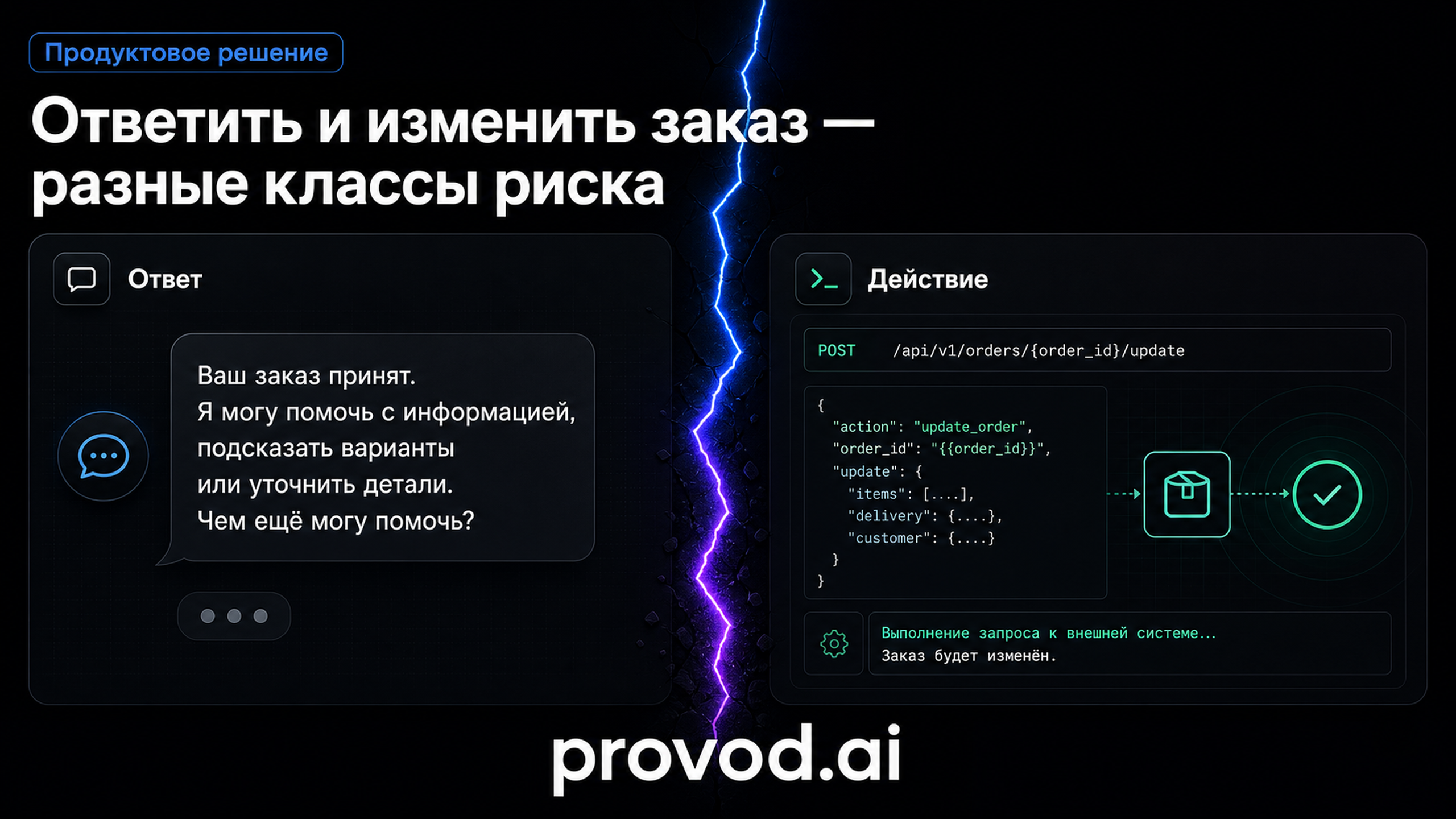 Продуктовое решение

Ответить и изменить заказ — разные классы риска

Ответ

Ваш заказ принят.
Я могу помочь с информацией,
подсказать варианты
или уточнить детали.
Чем ещё могу помочь?

Действие

POST /api/v1/orders/{order_id}/update

{
"action": "update_order",
"order_id": "{{order_id}}",
"update": {
"items": [....],
"delivery": {....},
"customer": {....}
}
}

Выполнение запроса к внешней системе...
Заказ будет изменён.

provod.ai